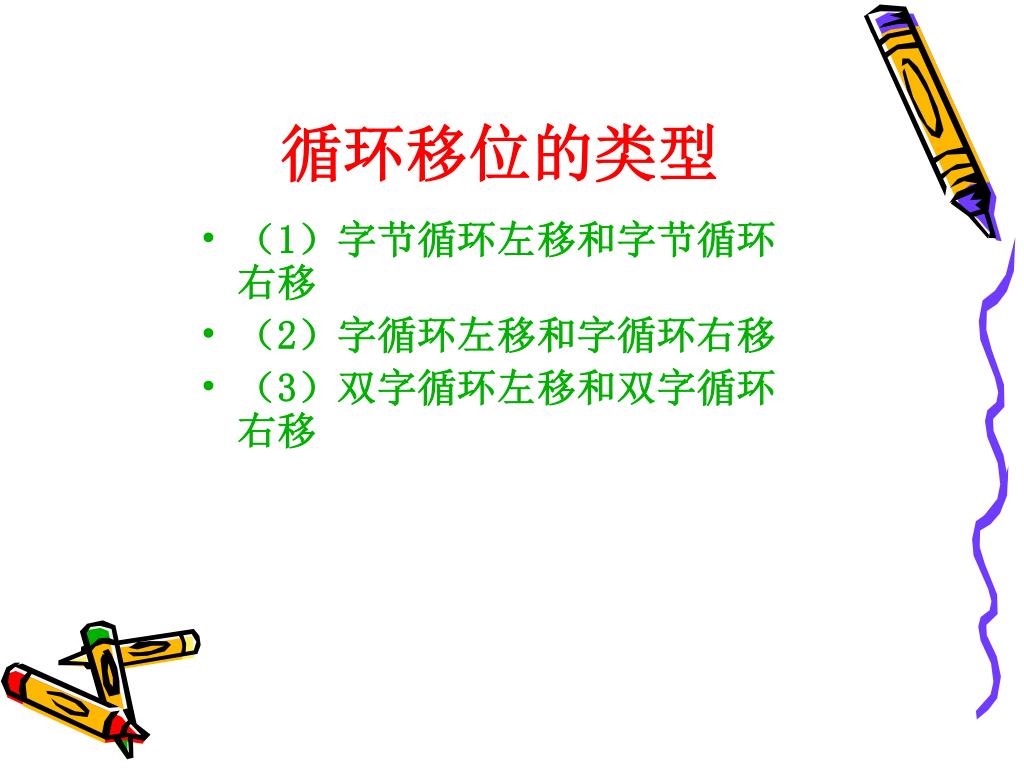 循环移位的类型

• （1）字节循环左移和字节循环右移
• （2）字循环左移和字循环右移
• （3）双字循环左移和双字循环右移